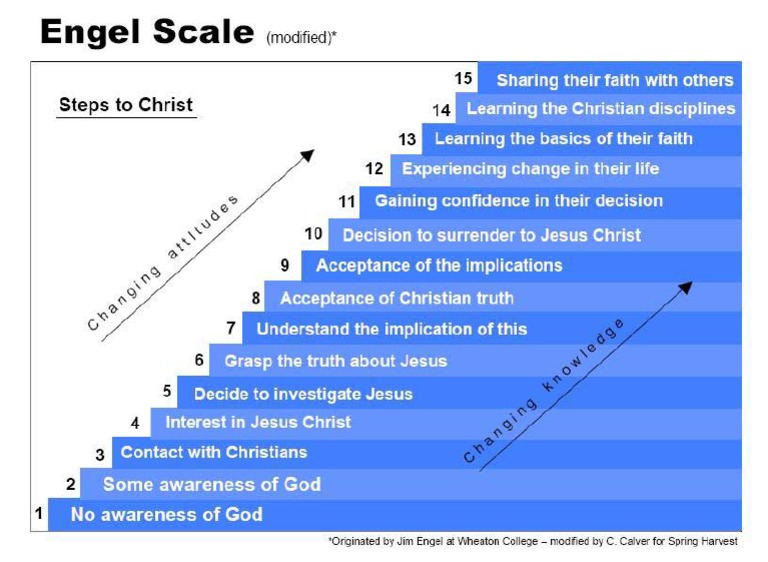 Engel Scale (modified)*

Steps to Christ

Changing attitudes

15 Sharing their faith with others
14 Learning the Christian disciplines
13 Learning the basics of their faith
12 Experiencing change in their life
11 Gaining confidence in their decision
10 Decision to surrender to Jesus Christ
9 Acceptance of the implications
8 Acceptance of Christian truth
7 Understand the implication of this
6 Grasp the truth about Jesus
5 Decide to investigate Jesus
4 Interest in Jesus Christ
3 Contact with Christians
2 Some awareness of God
1 No awareness of God

Changing knowledge

*Originated by Jim Engel at Wheaton College – modified by C. Calver for Spring Harvest